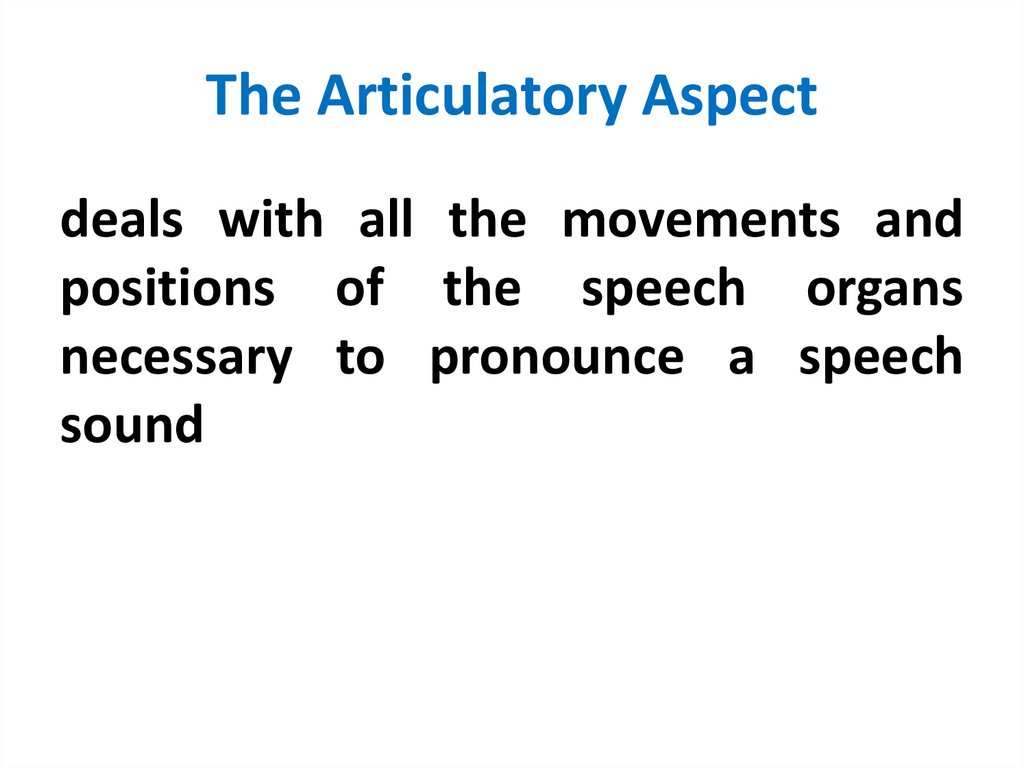 The Articulatory Aspect

deals with all the movements and positions of the speech organs necessary to pronounce a speech sound